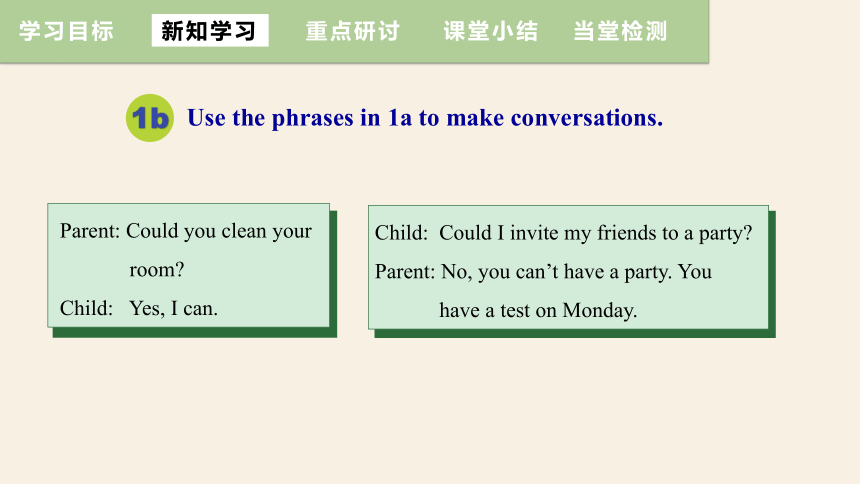 学习目标 新知学习 重点研讨 课堂小结 当堂检测

1b Use the phrases in 1a to make conversations.

Parent: Could you clean your room?
Child: Yes, I can.

Child: Could I invite my friends to a party?
Parent: No, you can’t have a party. You have a test on Monday.